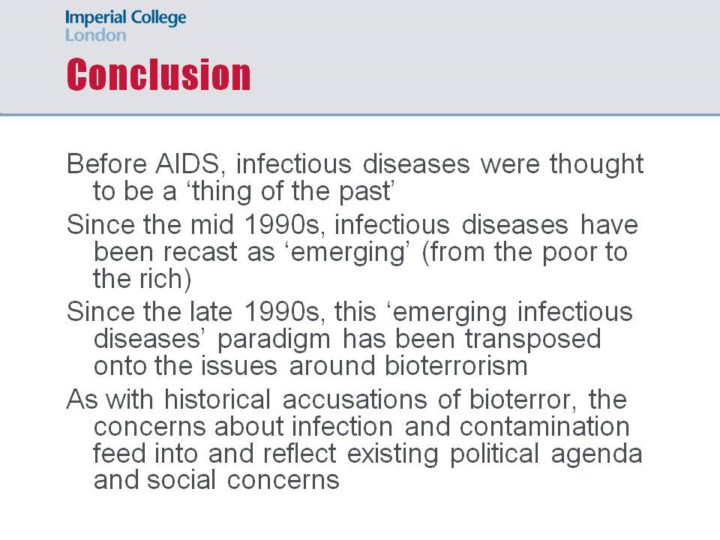 Imperial College
London

Conclusion

Before AIDS, infectious diseases were thought to be a ‘thing of the past’

Since the mid 1990s, infectious diseases have been recast as ‘emerging’ (from the poor to the rich)

Since the late 1990s, this ‘emerging infectious diseases’ paradigm has been transposed onto the issues around bioterrorism

As with historical accusations of bioterror, the concerns about infection and contamination feed into and reflect existing political agenda and social concerns